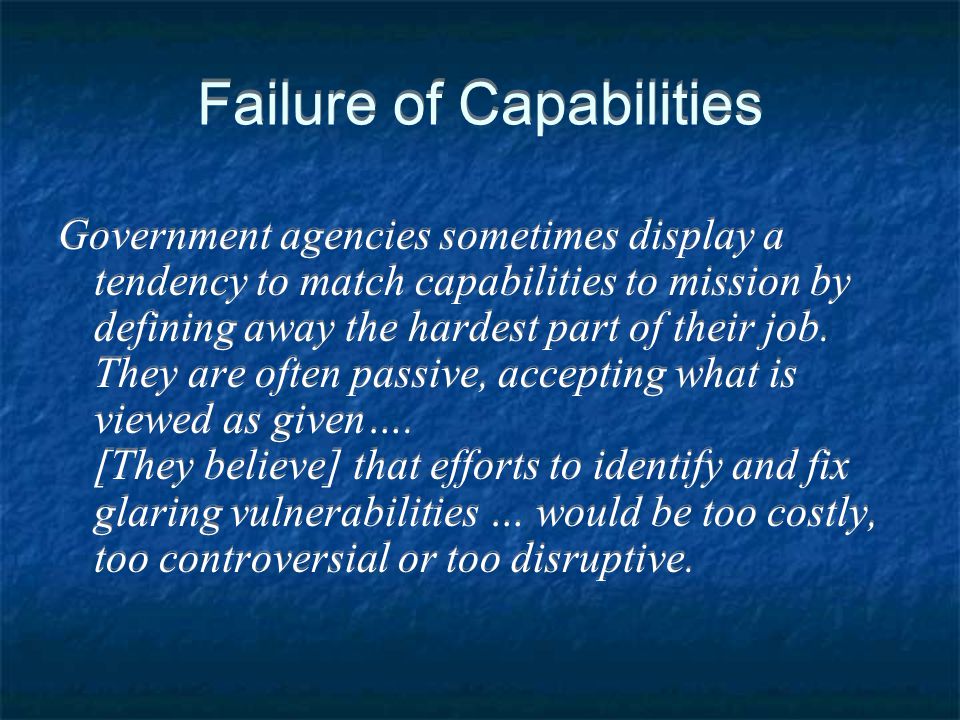 Failure of Capabilities

Government agencies sometimes display a tendency to match capabilities to mission by defining away the hardest part of their job. They are often passive, accepting what is viewed as given….
[They believe] that efforts to identify and fix glaring vulnerabilities … would be too costly, too controversial or too disruptive.